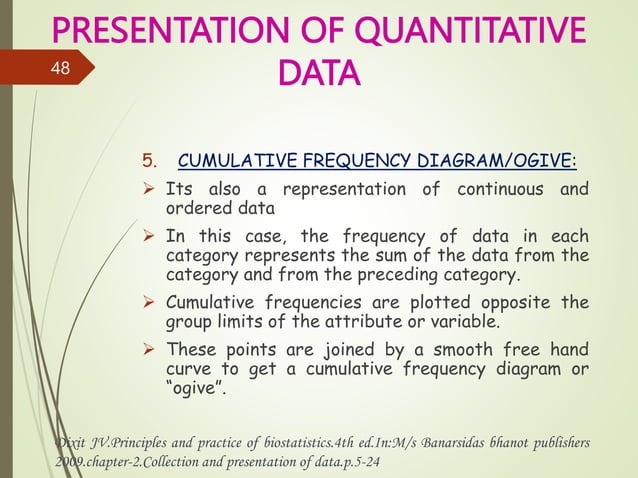 PRESENTATION OF QUANTITATIVE DATA

48

5. CUMULATIVE FREQUENCY DIAGRAM/OGIVE:

➢ Its also a representation of continuous and ordered data

➢ In this case, the frequency of data in each category represents the sum of the data from the category and from the preceding category.

➢ Cumulative frequencies are plotted opposite the group limits of the attribute or variable.

➢ These points are joined by a smooth free hand curve to get a cumulative frequency diagram or "ogive".

Dixit JV.Principles and practice of biostatistics.4th ed.In:M/s Banarsidas bhanot publishers 2009.chapter-2.Collection and presentation of data.p.5-24